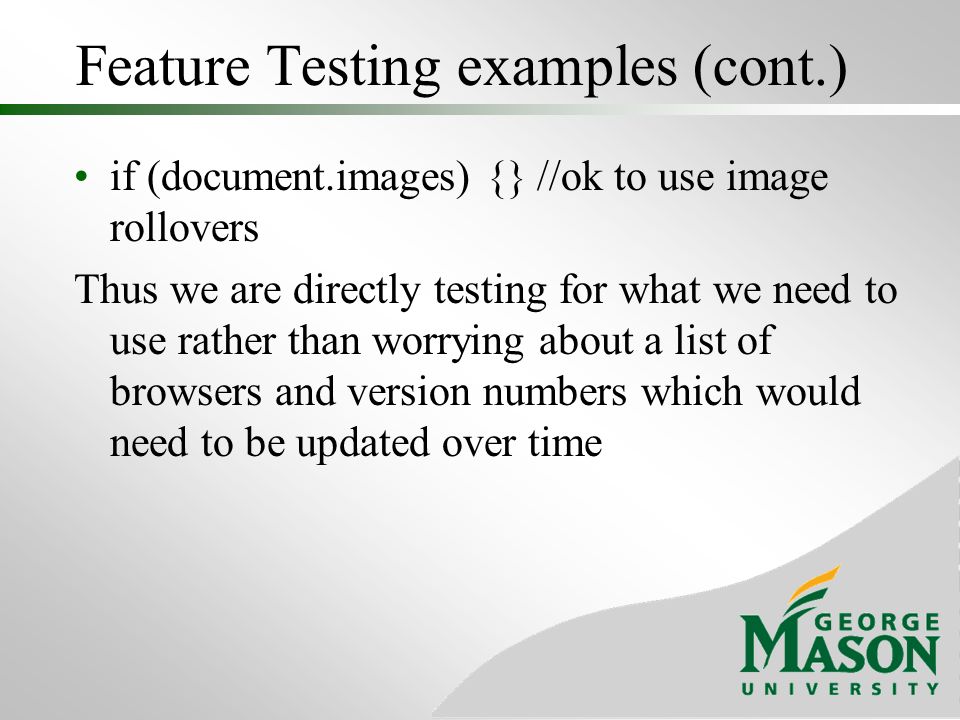 Feature Testing examples (cont.)

• if (document.images) {} //ok to use image rollovers

Thus we are directly testing for what we need to use rather than worrying about a list of browsers and version numbers which would need to be updated over time

GEORGE
MASON
UNIVERSITY